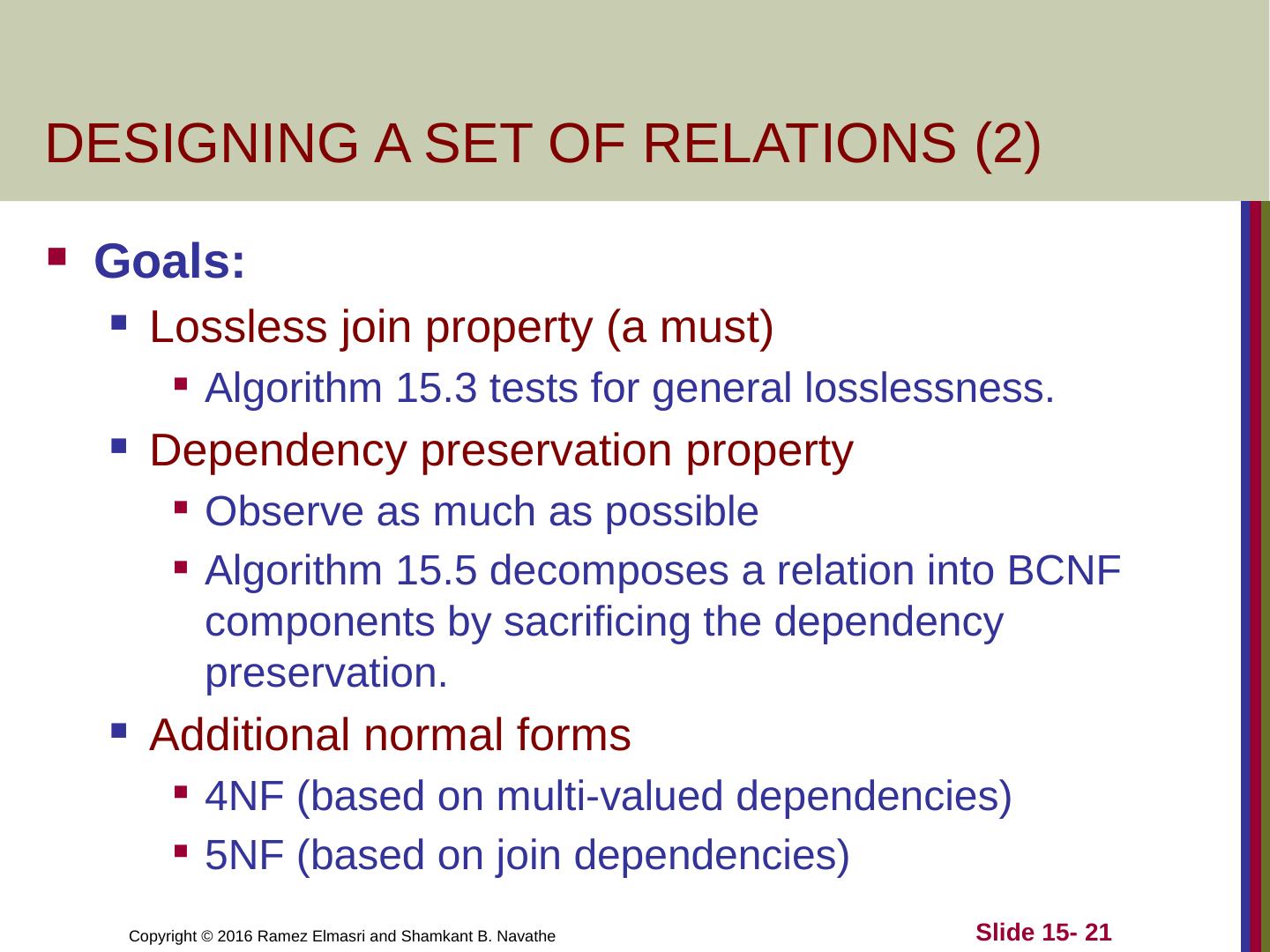 DESIGNING A SET OF RELATIONS (2)

Goals:

Lossless join property (a must)

Algorithm 15.3 tests for general losslessness.

Dependency preservation property

Observe as much as possible

Algorithm 15.5 decomposes a relation into BCNF components by sacrificing the dependency preservation.

Additional normal forms

4NF (based on multi-valued dependencies)

5NF (based on join dependencies)

Copyright © 2016 Ramez Elmasri and Shamkant B. Navathe

Slide 15- 21